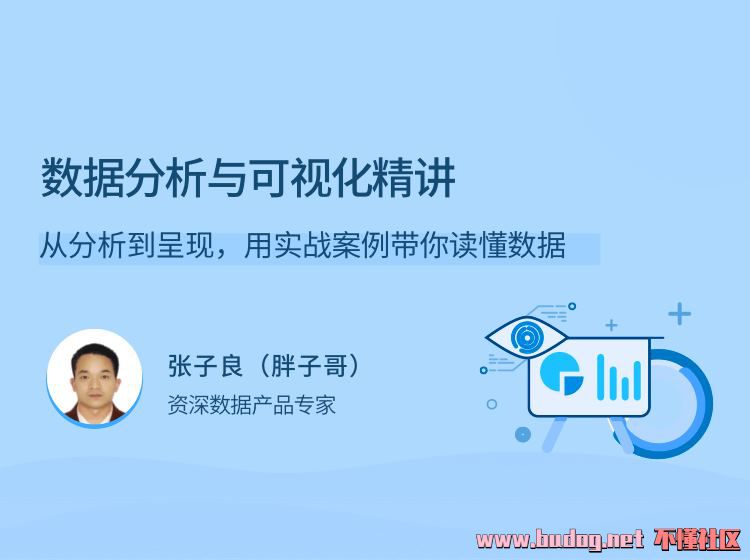 数据分析与可视化精讲

从分析到呈现，用实战案例带你读懂数据

张子良（胖子哥）
资深数据产品专家

www.budog.net 不懂社区